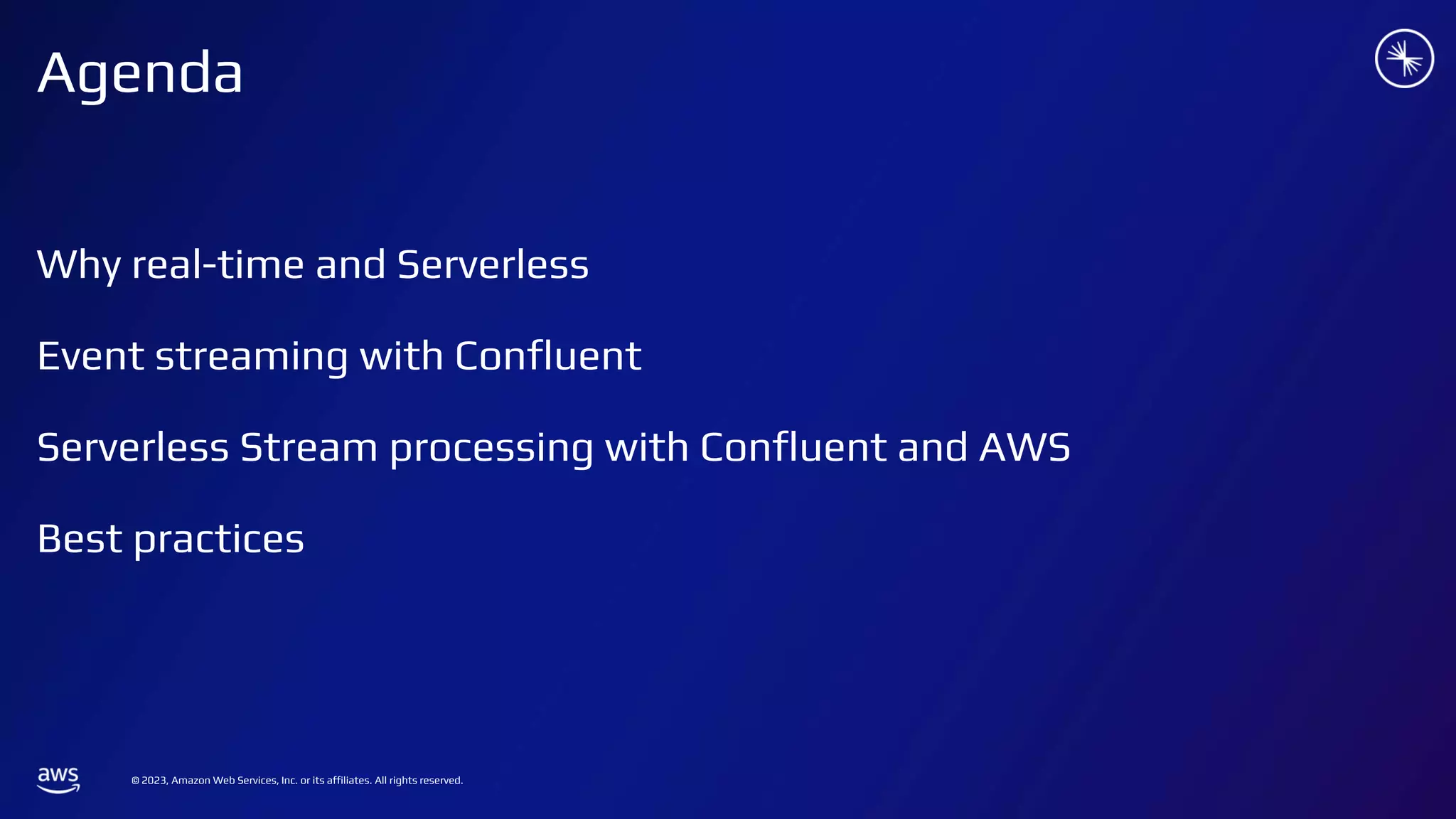 Agenda

Why real-time and Serverless

Event streaming with Confluent

Serverless Stream processing with Confluent and AWS

Best practices

aws

© 2023, Amazon Web Services, Inc. or its affiliates. All rights reserved.